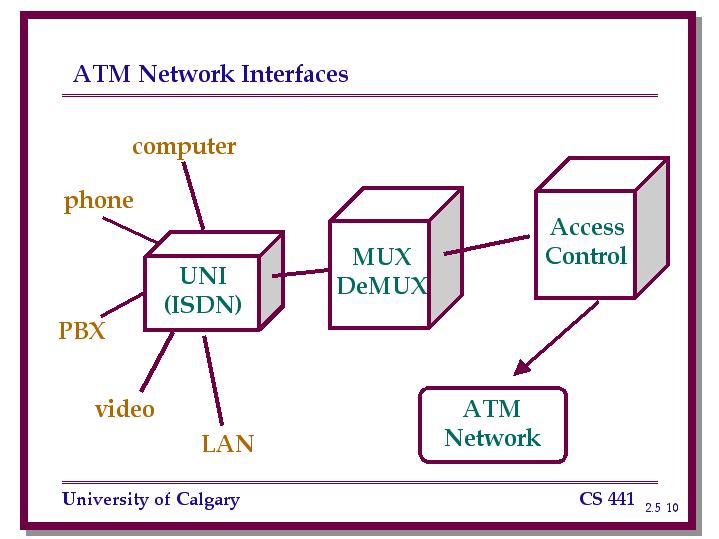 ATM Network Interfaces

computer

phone

PBX

video

LAN

UNI (ISDN)

MUX DeMUX

Access Control

ATM Network

University of Calgary

CS 441

2.5 10